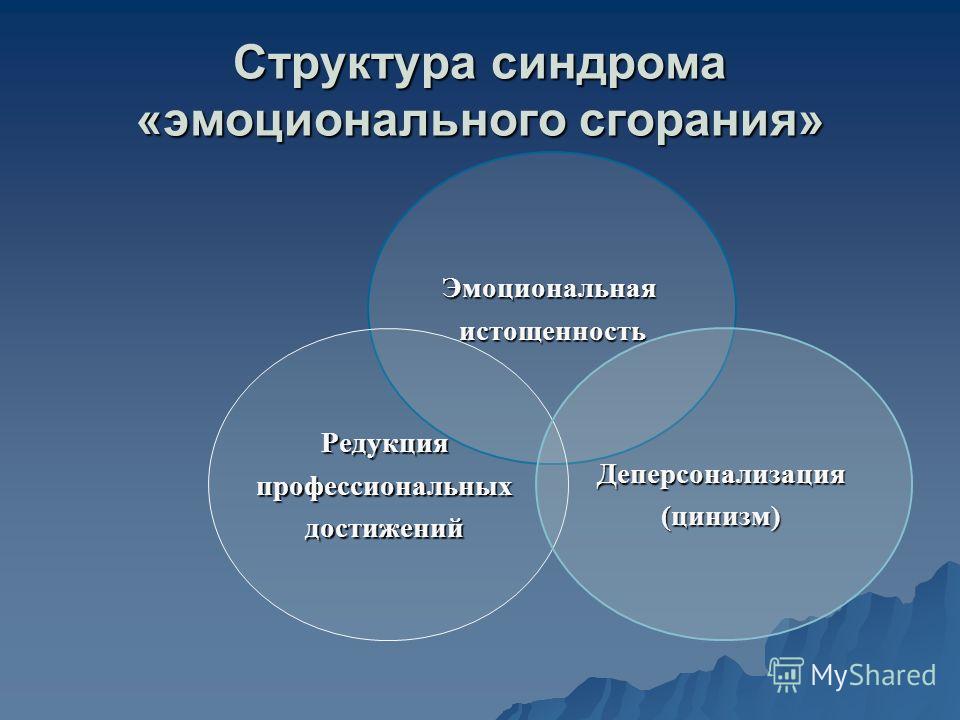 Структура синдрома «эмоционального сгорания»

Эмоциональная истощенность

Редукция профессиональных достижений

Деперсонализация (цинизм)

MyShared